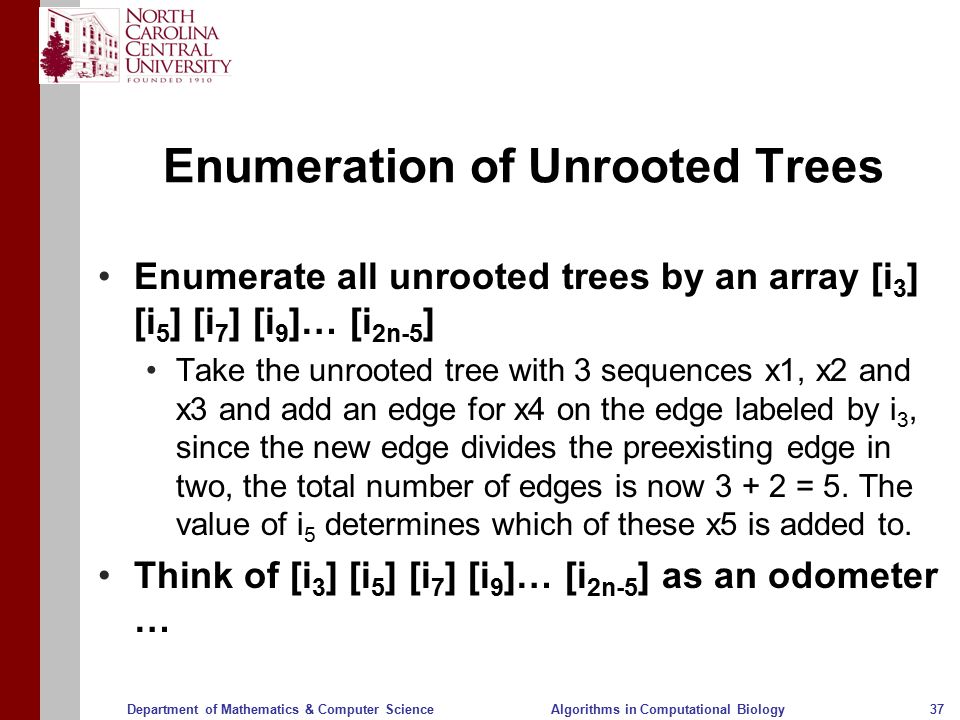 NORTH CAROLINA CENTRAL UNIVERSITY
FOUNDED 1910

Enumeration of Unrooted Trees

• Enumerate all unrooted trees by an array [$i_3$] [$i_5$] [$i_7$] [$i_9$]… [$i_{2n-5}$]
  • Take the unrooted tree with 3 sequences x1, x2 and x3 and add an edge for x4 on the edge labeled by $i_3$, since the new edge divides the preexisting edge in two, the total number of edges is now 3 + 2 = 5. The value of $i_5$ determines which of these x5 is added to.
• Think of [$i_3$] [$i_5$] [$i_7$] [$i_9$]… [$i_{2n-5}$] as an odometer …

Department of Mathematics & Computer Science   Algorithms in Computational Biology   37